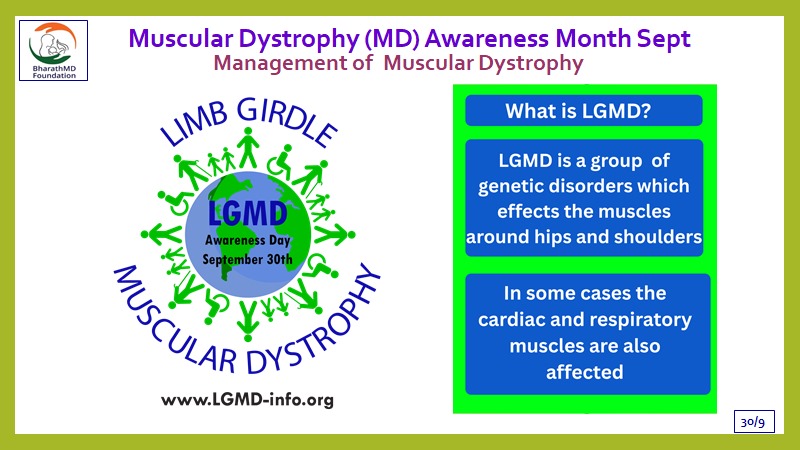 BharathMD Foundation

Muscular Dystrophy (MD) Awareness Month Sept
Management of Muscular Dystrophy

LIMB GIRDLE
LGMD
Awareness Day
September 30th
MUSCULAR DYSTROPHY

www.LGMD-info.org

What is LGMD?

LGMD is a group of genetic disorders which effects the muscles around hips and shoulders

In some cases the cardiac and respiratory muscles are also affected

30/9